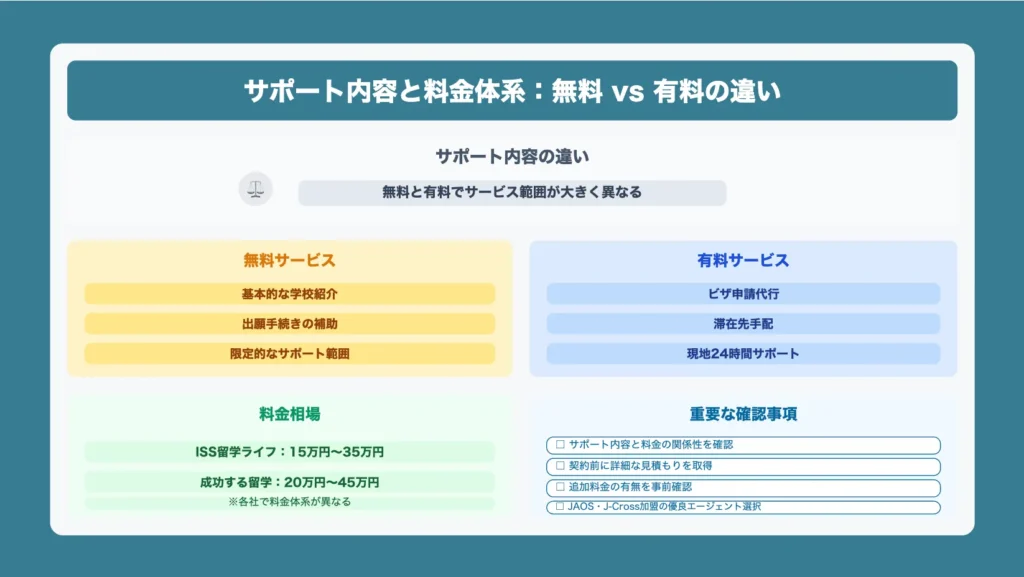 サポート内容と料金体系：無料 vs 有料の違い

サポート内容の違い

無料と有料でサービス範囲が大きく異なる

無料サービス

基本的な学校紹介

出願手続きの補助

限定的なサポート範囲

有料サービス

ビザ申請代行

滞在先手配

現地24時間サポート

料金相場

ISS留学ライフ：15万円〜35万円

成功する留学：20万円〜45万円

※各社で料金体系が異なる

重要な確認事項

☐ サポート内容と料金の関係性を確認

☐ 契約前に詳細な見積もりを取得

☐ 追加料金の有無を事前確認

☐ JAOS・J-Cross加盟の優良エージェント選択